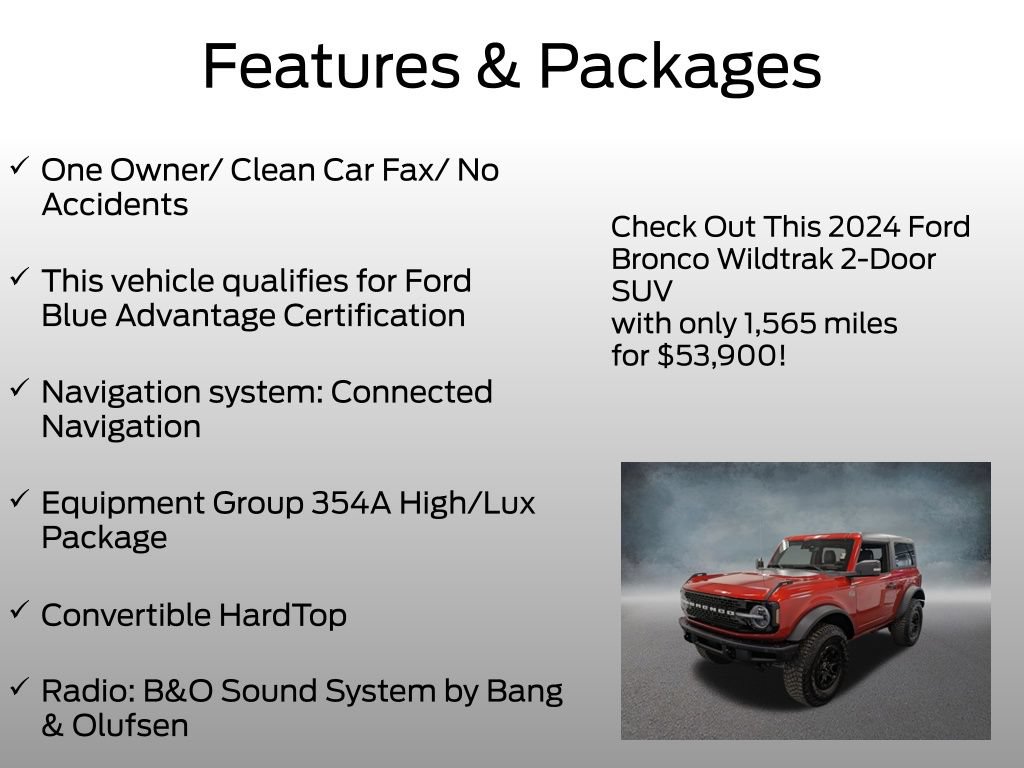 Features & Packages

✓ One Owner/ Clean Car Fax/ No Accidents

✓ This vehicle qualifies for Ford Blue Advantage Certification

✓ Navigation system: Connected Navigation

✓ Equipment Group 354A High/Lux Package

✓ Convertible HardTop

✓ Radio: B&O Sound System by Bang & Olufsen

Check Out This 2024 Ford Bronco Wildtrak 2-Door SUV
with only 1,565 miles
for $53,900!

BRONCO